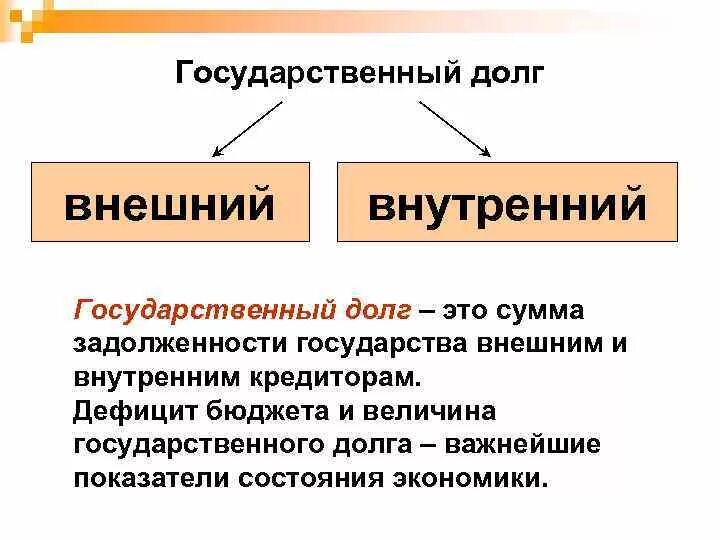 Государственный долг

внешний

внутренний

Государственный долг – это сумма задолженности государства внешним и внутренним кредиторам.
Дефицит бюджета и величина государственного долга – важнейшие показатели состояния экономики.